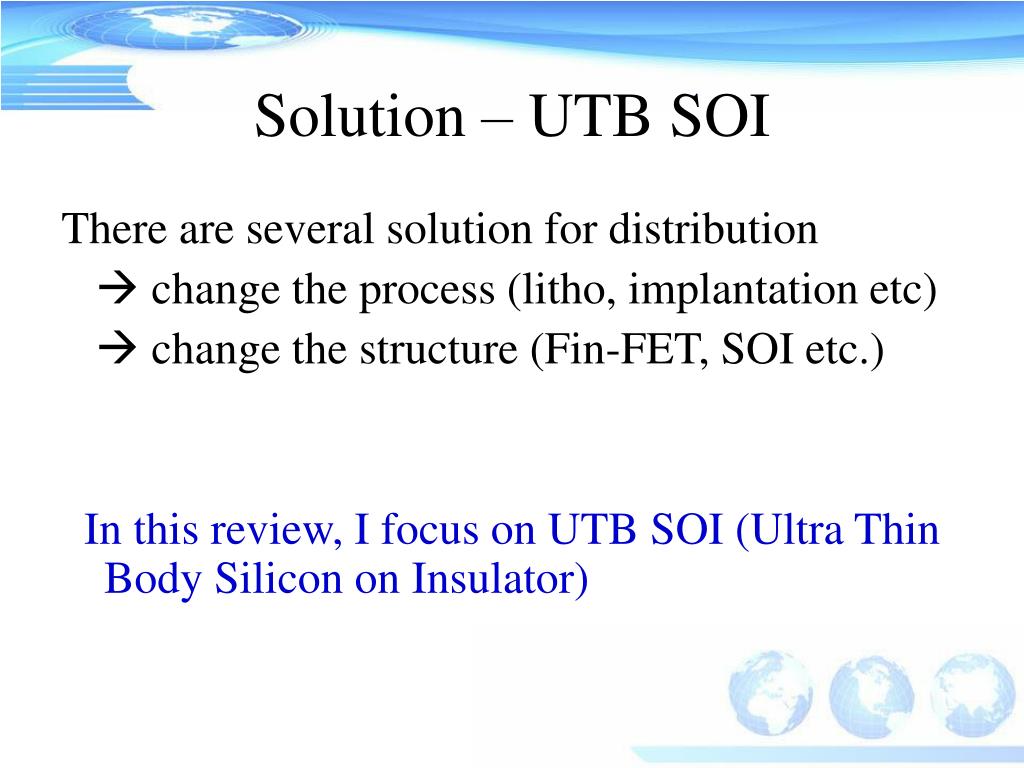 Solution – UTB SOI

There are several solution for distribution
→ change the process (litho, implantation etc)
→ change the structure (Fin-FET, SOI etc.)

In this review, I focus on UTB SOI (Ultra Thin Body Silicon on Insulator)